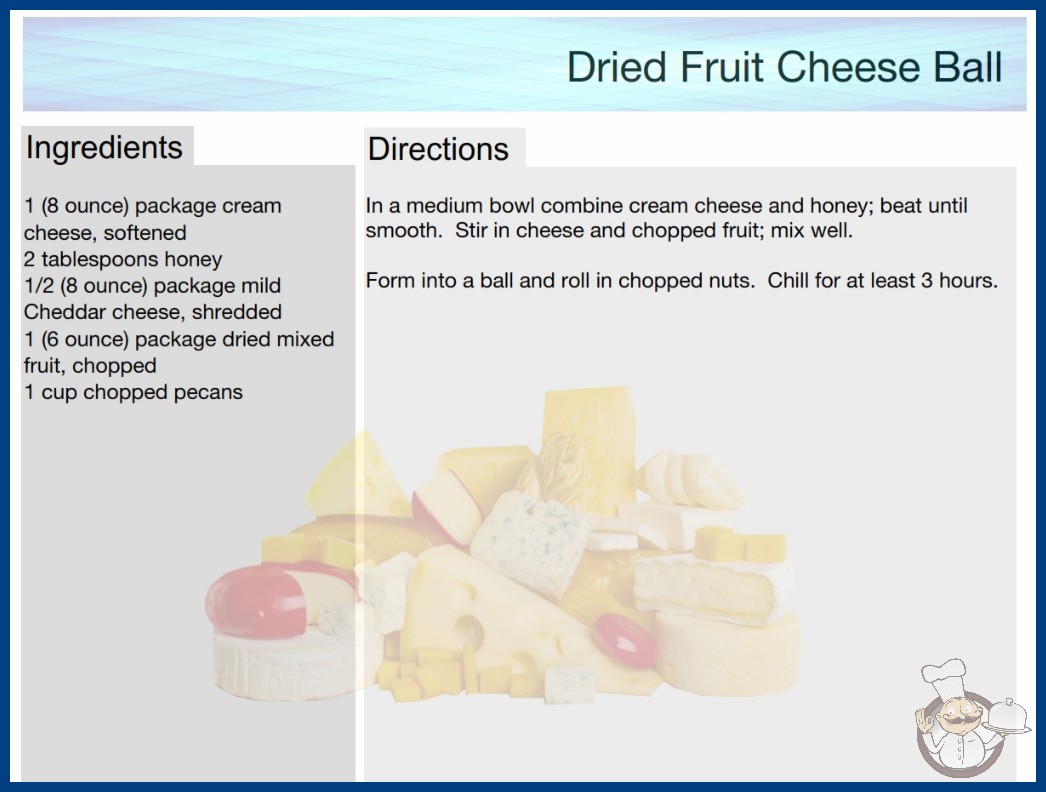 Dried Fruit Cheese Ball

Ingredients

1 (8 ounce) package cream cheese, softened
2 tablespoons honey
1/2 (8 ounce) package mild Cheddar cheese, shredded
1 (6 ounce) package dried mixed fruit, chopped
1 cup chopped pecans

Directions

In a medium bowl combine cream cheese and honey; beat until smooth. Stir in cheese and chopped fruit; mix well.

Form into a ball and roll in chopped nuts. Chill for at least 3 hours.